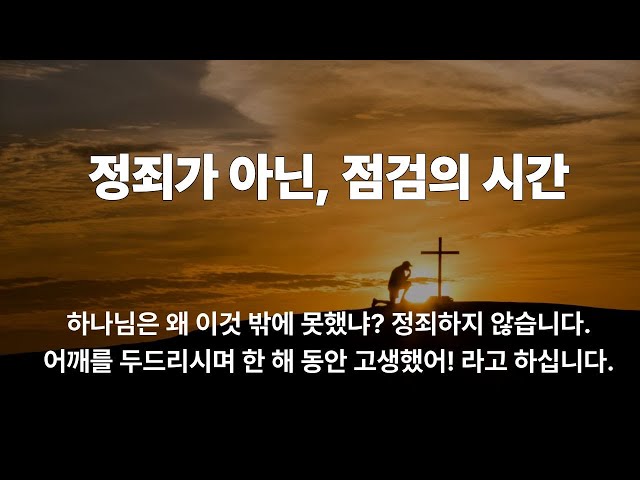 정죄가 아닌, 점검의 시간

하나님은 왜 이것 밖에 못했냐? 정죄하지 않습니다. 어깨를 두드리시며 한 해 동안 고생했어! 라고 하십니다.